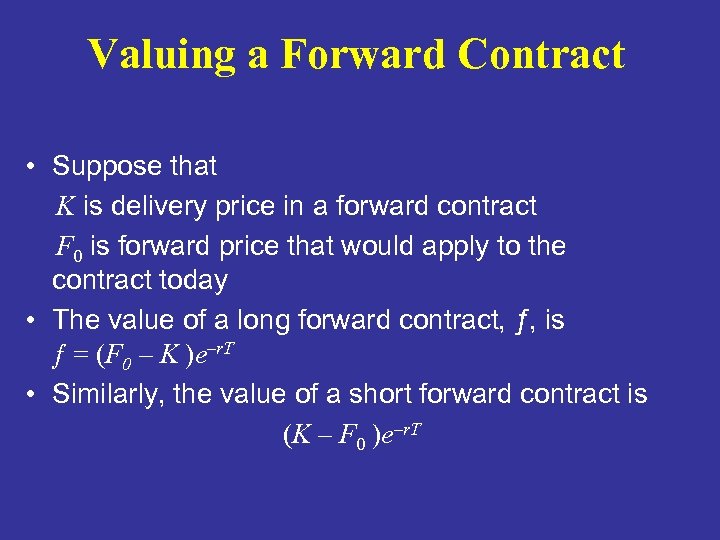 Valuing a Forward Contract

• Suppose that
$K$ is delivery price in a forward contract
$F_0$ is forward price that would apply to the contract today

• The value of a long forward contract, $f$, is
$f = (F_0 - K)e^{-rT}$

• Similarly, the value of a short forward contract is
$(K - F_0)e^{-rT}$